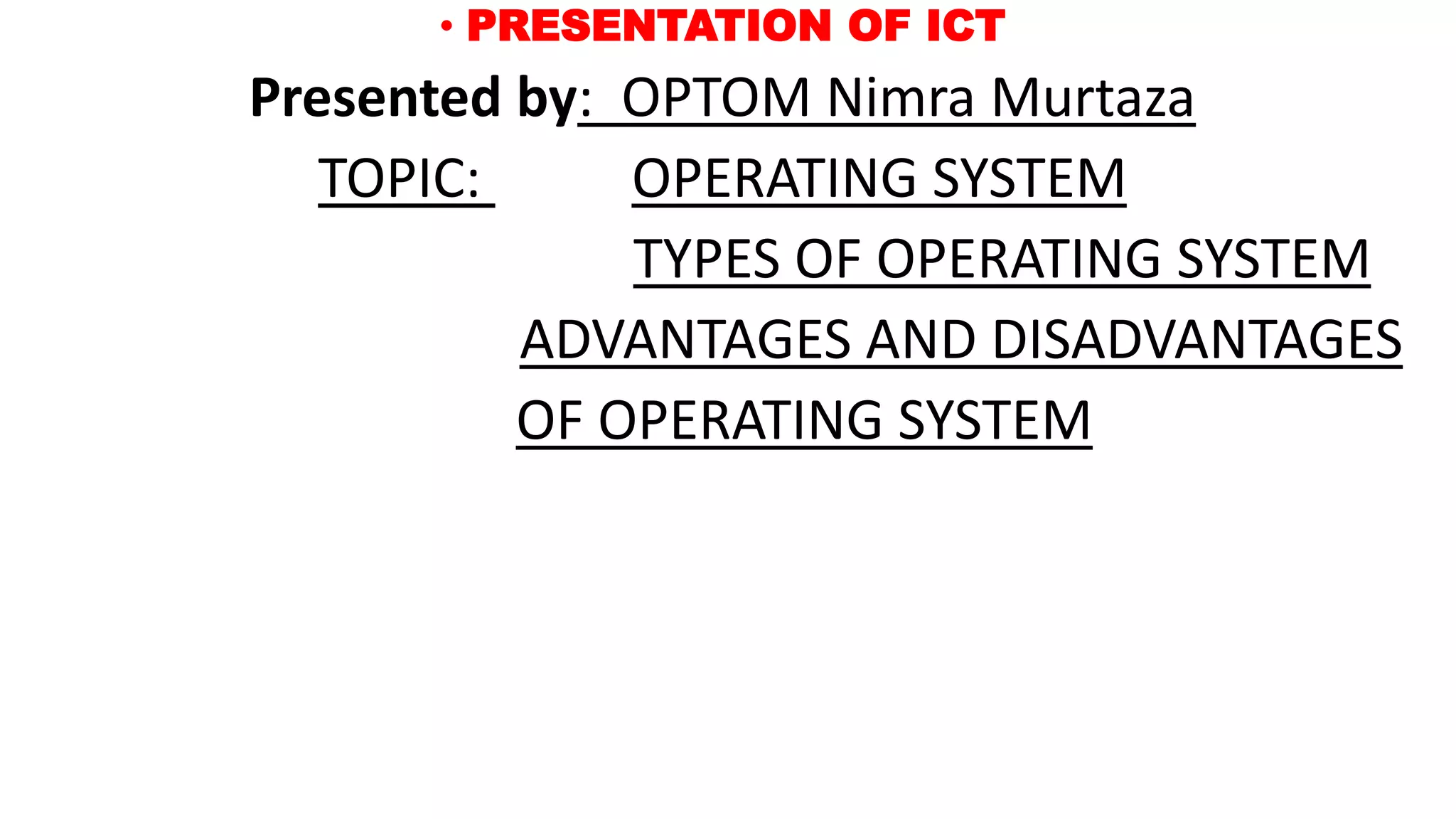 • PRESENTATION OF ICT

Presented by: OPTOM Nimra Murtaza

TOPIC: OPERATING SYSTEM

TYPES OF OPERATING SYSTEM

ADVANTAGES AND DISADVANTAGES OF OPERATING SYSTEM